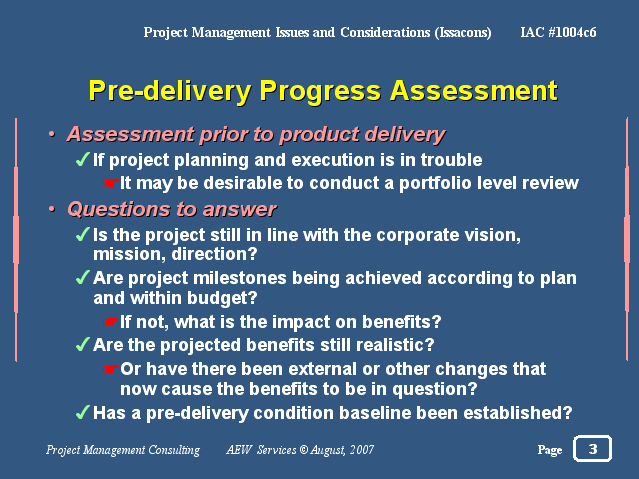 Project Management Issues and Considerations (Issacons) IAC #1004c6

Pre-delivery Progress Assessment

• Assessment prior to product delivery
✓ If project planning and execution is in trouble
☛ It may be desirable to conduct a portfolio level review
• Questions to answer
✓ Is the project still in line with the corporate vision, mission, direction?
✓ Are project milestones being achieved according to plan and within budget?
☛ If not, what is the impact on benefits?
✓ Are the projected benefits still realistic?
☛ Or have there been external or other changes that now cause the benefits to be in question?
✓ Has a pre-delivery condition baseline been established?

Project Management Consulting AEW Services © August, 2007 Page 3